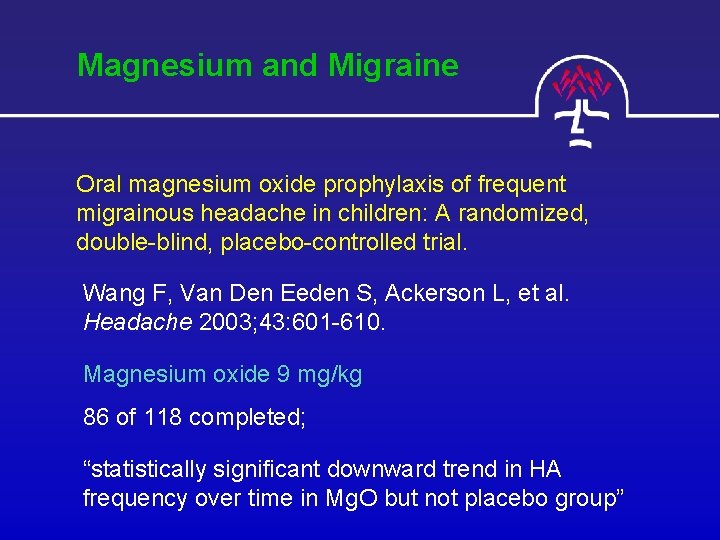 Magnesium and Migraine

Oral magnesium oxide prophylaxis of frequent migrainous headache in children: A randomized, double-blind, placebo-controlled trial.

Wang F, Van Den Eeden S, Ackerson L, et al. Headache 2003;43:601-610.

Magnesium oxide 9 mg/kg

86 of 118 completed;

“statistically significant downward trend in HA frequency over time in MgO but not placebo group”